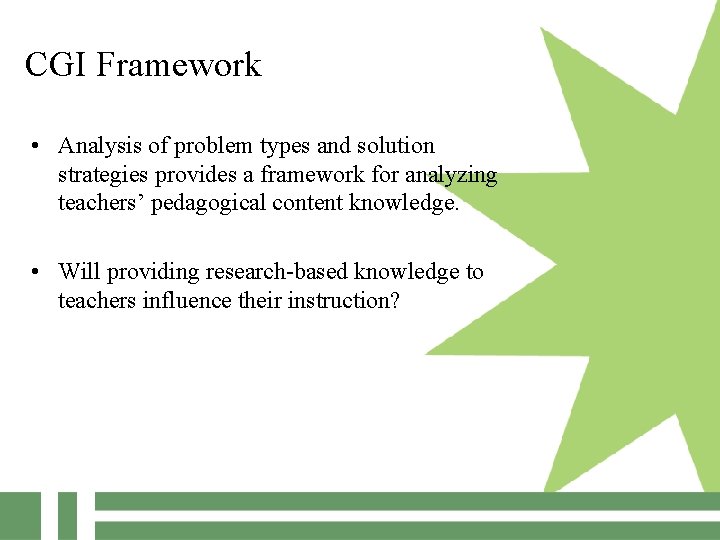 CGI Framework

• Analysis of problem types and solution strategies provides a framework for analyzing teachers’ pedagogical content knowledge.

• Will providing research-based knowledge to teachers influence their instruction?